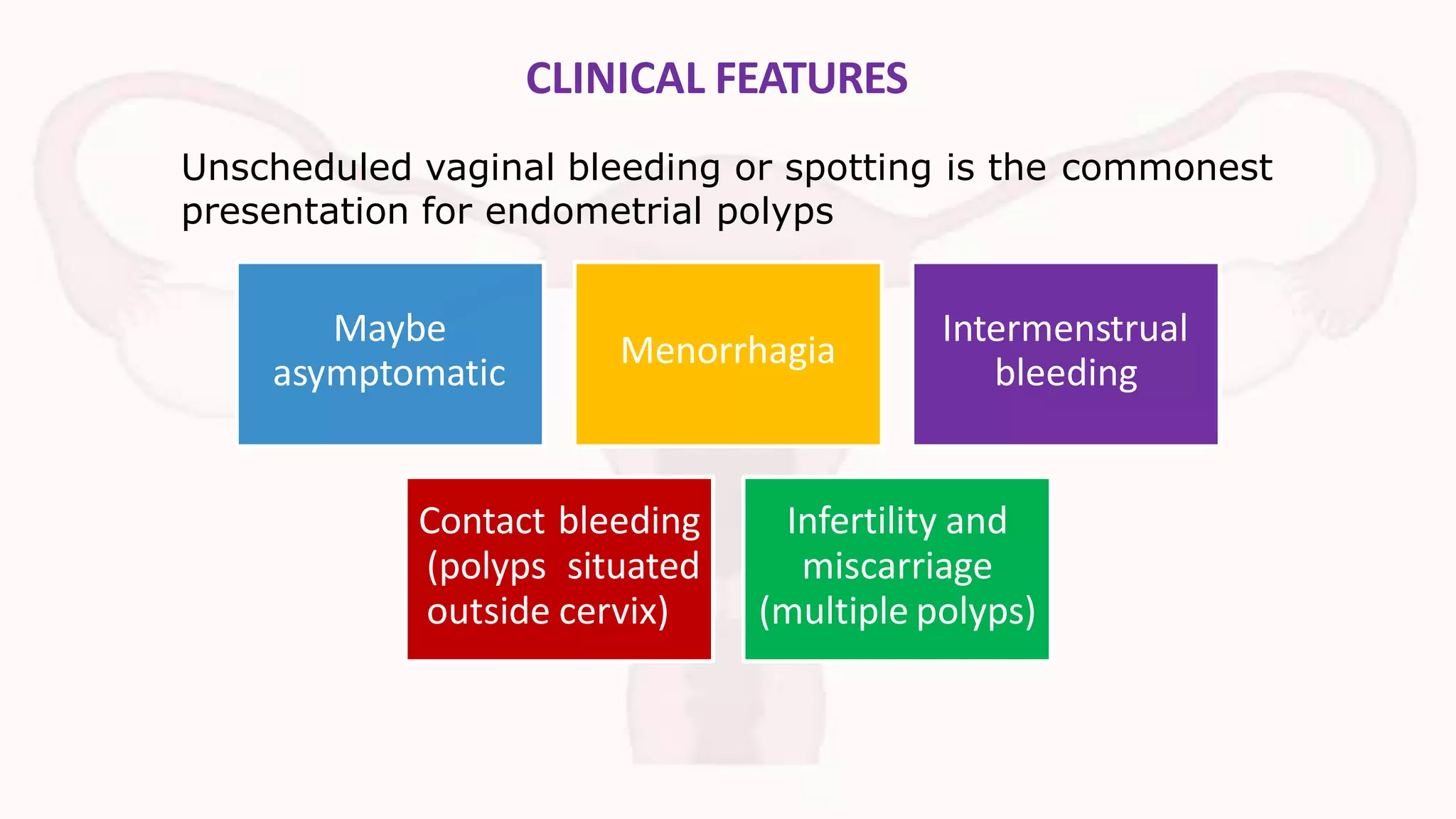 CLINICAL FEATURES

Unscheduled vaginal bleeding or spotting is the commonest presentation for endometrial polyps

Maybe asymptomatic

Menorrhagia

Intermenstrual bleeding

Contact bleeding (polyps situated outside cervix)

Infertility and miscarriage (multiple polyps)